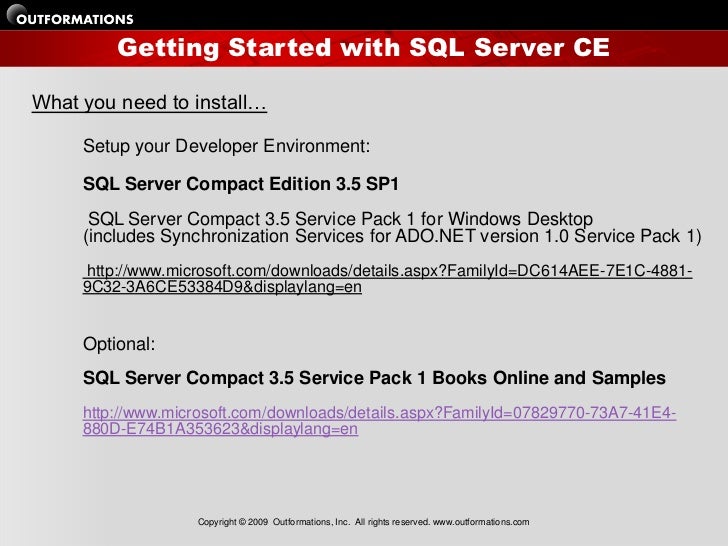 OUTFORMATIONS

Getting Started with SQL Server CE

What you need to install…

Setup your Developer Environment:

SQL Server Compact Edition 3.5 SP1

SQL Server Compact 3.5 Service Pack 1 for Windows Desktop (includes Synchronization Services for ADO.NET version 1.0 Service Pack 1)

http://www.microsoft.com/downloads/details.aspx?FamilyId=DC614AEE-7E1C-4881-9C32-3A6CE53384D9&displaylang=en

Optional:

SQL Server Compact 3.5 Service Pack 1 Books Online and Samples

http://www.microsoft.com/downloads/details.aspx?FamilyId=07829770-73A7-41E4-880D-E74B1A353623&displaylang=en

Copyright © 2009 Outformations, Inc. All rights reserved. www.outformations.com